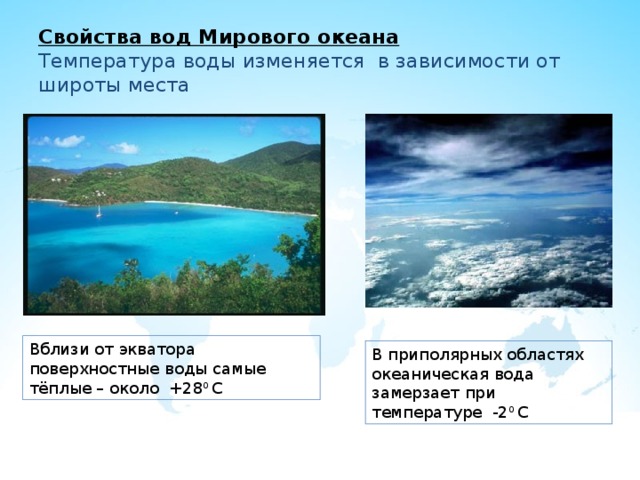 Свойства вод Мирового океана
Температура воды изменяется в зависимости от широты места

Вблизи от экватора поверхностные воды самые тёплые – около $+28^0$ С

В приполярных областях океаническая вода замерзает при температуре $-2^0$ С